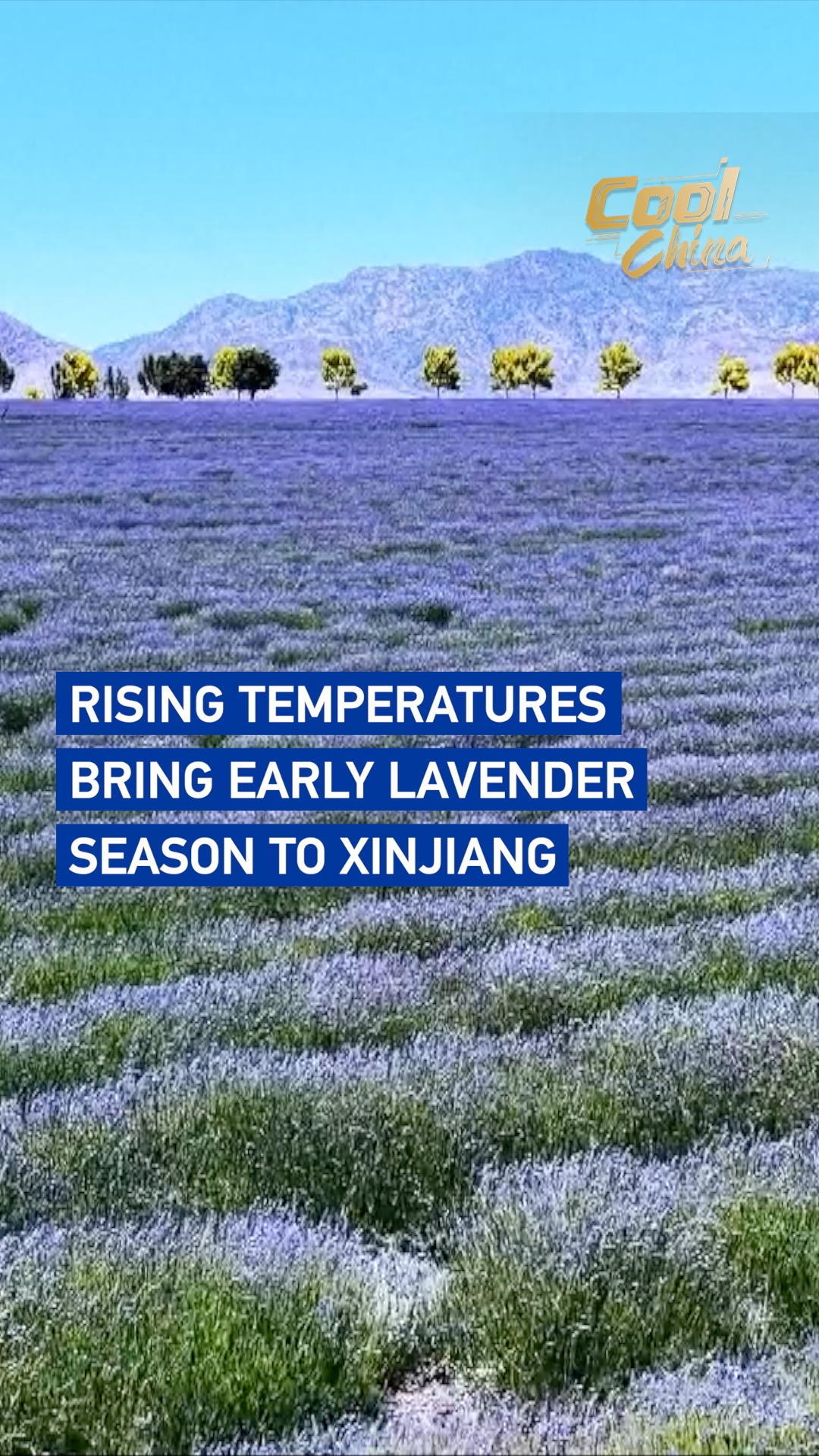 Cool China

RISING TEMPERATURES BRING EARLY LAVENDER SEASON TO XINJIANG